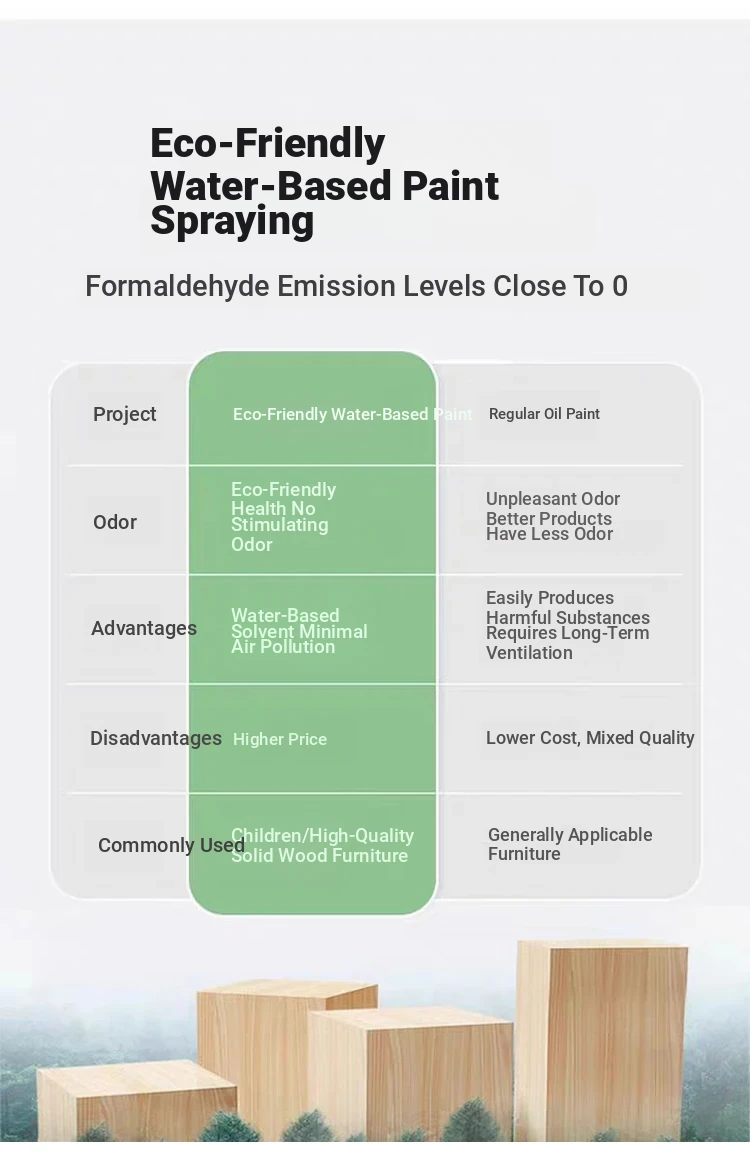 Eco-Friendly Water-Based Paint Spraying

Formaldehyde Emission Levels Close To 0

| Project | Eco-Friendly Water-Based Paint | Regular Oil Paint |
|---|---|---|
| Odor | Eco-Friendly Health No Stimulating Odor | Unpleasant Odor Better Products Have Less Odor |
| Advantages | Water-Based Solvent Minimal Air Pollution | Easily Produces Harmful Substances Requires Long-Term Ventilation |
| Disadvantages | Higher Price | Lower Cost, Mixed Quality |
| Commonly Used | Children/High-Quality Solid Wood Furniture | Generally Applicable Furniture |